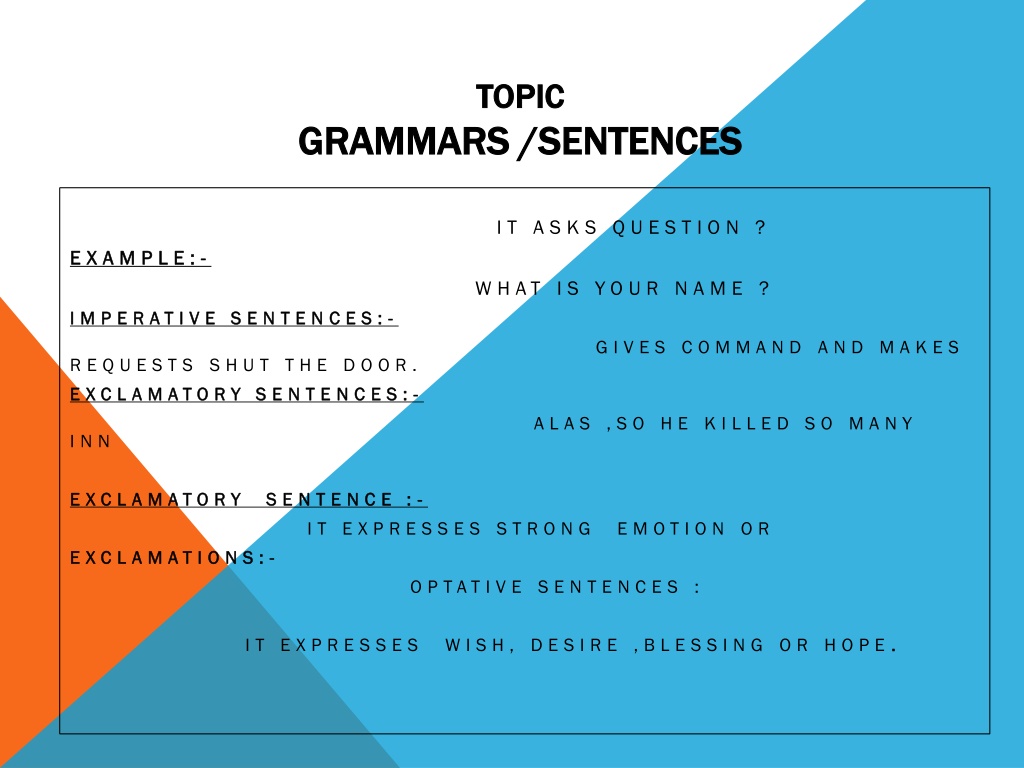 TOPIC
GRAMMARS /SENTENCES

IT ASKS QUESTION ?
EXAMPLE:-
WHAT IS YOUR NAME ?
IMPERATIVE SENTENCES:-
GIVES COMMAND AND MAKES REQUESTS SHUT THE DOOR.
EXCLAMATORY SENTENCES:-
ALAS ,SO HE KILLED SO MANY INN

EXCLAMATORY SENTENCE :-
IT EXPRESSES STRONG EMOTION OR
EXCLAMATIONS:-
OPTATIVE SENTENCES :

IT EXPRESSES WISH, DESIRE ,BLESSING OR HOPE.